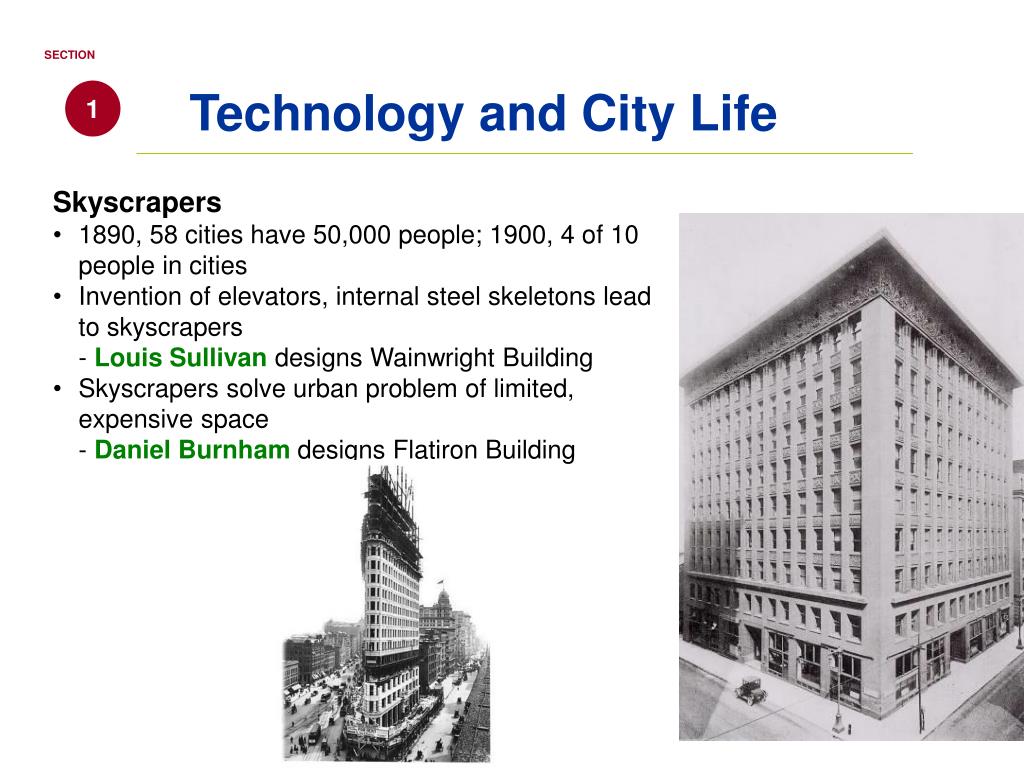 SECTION

1

Technology and City Life

Skyscrapers
• 1890, 58 cities have 50,000 people; 1900, 4 of 10 people in cities
• Invention of elevators, internal steel skeletons lead to skyscrapers
- Louis Sullivan designs Wainwright Building
• Skyscrapers solve urban problem of limited, expensive space
- Daniel Burnham designs Flatiron Building